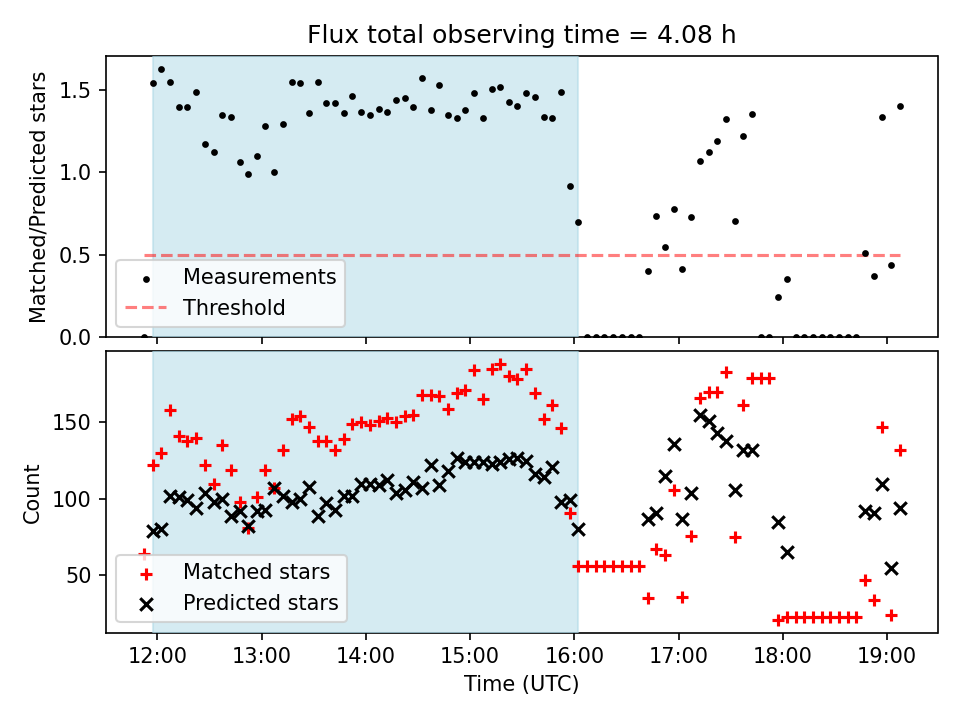 Flux total observing time = 4.08 h

Matched/Predicted stars

1.5
1.0
0.5
0.0

Measurements
Threshold

Count

150
100
50

Matched stars
Predicted stars

12:00 13:00 14:00 15:00 16:00 17:00 18:00 19:00

Time (UTC)